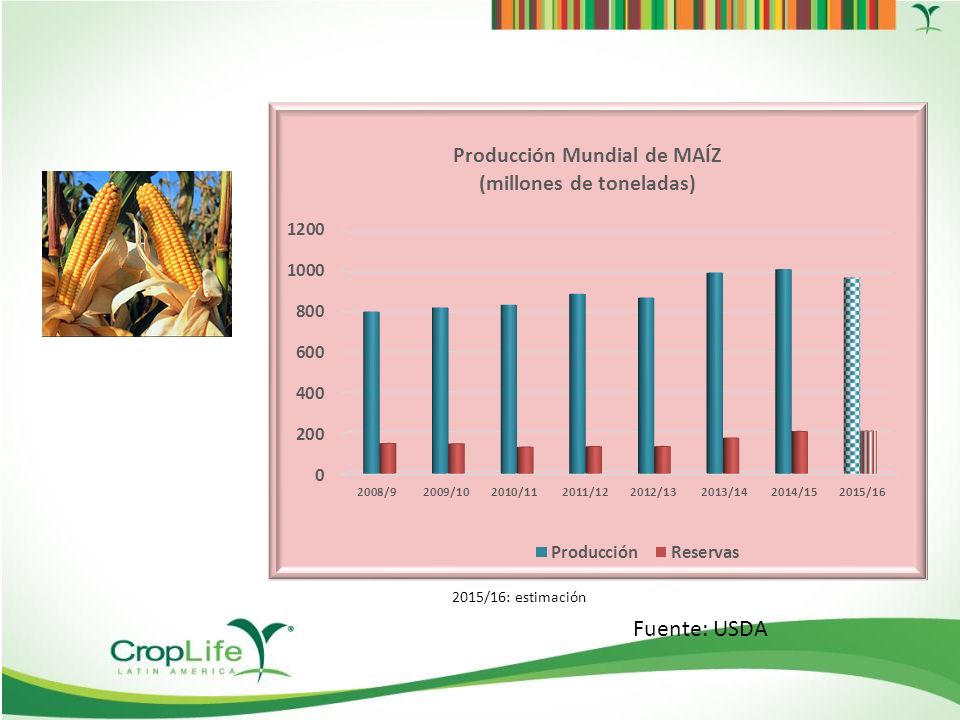 Producción Mundial de MAÍZ
(millones de toneladas)

1200
1000
800
600
400
200
0

2008/9 2009/10 2010/11 2011/12 2012/13 2013/14 2014/15 2015/16

Producción Reservas

2015/16: estimación

Fuente: USDA

CropLife®
LATIN AMERICA